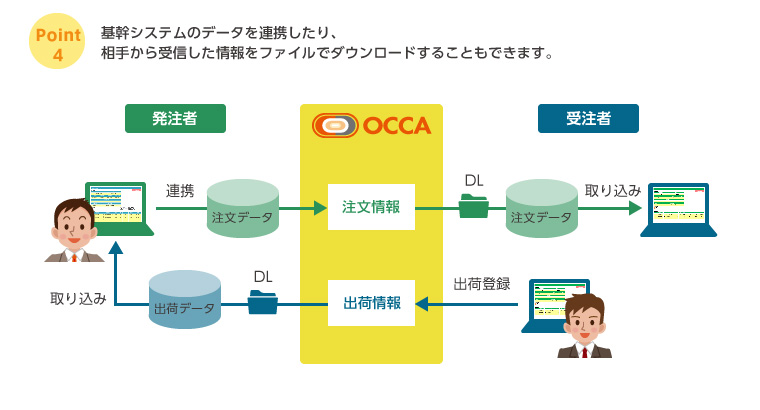 Point 4

基幹システムのデータを連携したり、
相手から受信した情報をファイルでダウンロードすることもできます。

発注者

OCCA

受注者

連携

注文データ

注文情報

DL

注文データ

取り込み

取り込み

出荷データ

DL

出荷情報

出荷登録